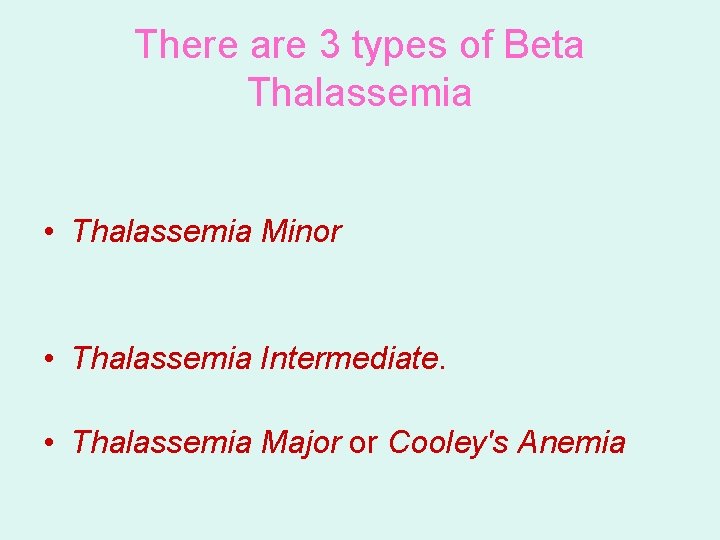 There are 3 types of Beta Thalassemia

• Thalassemia Minor

• Thalassemia Intermediate.

• Thalassemia Major or Cooley's Anemia